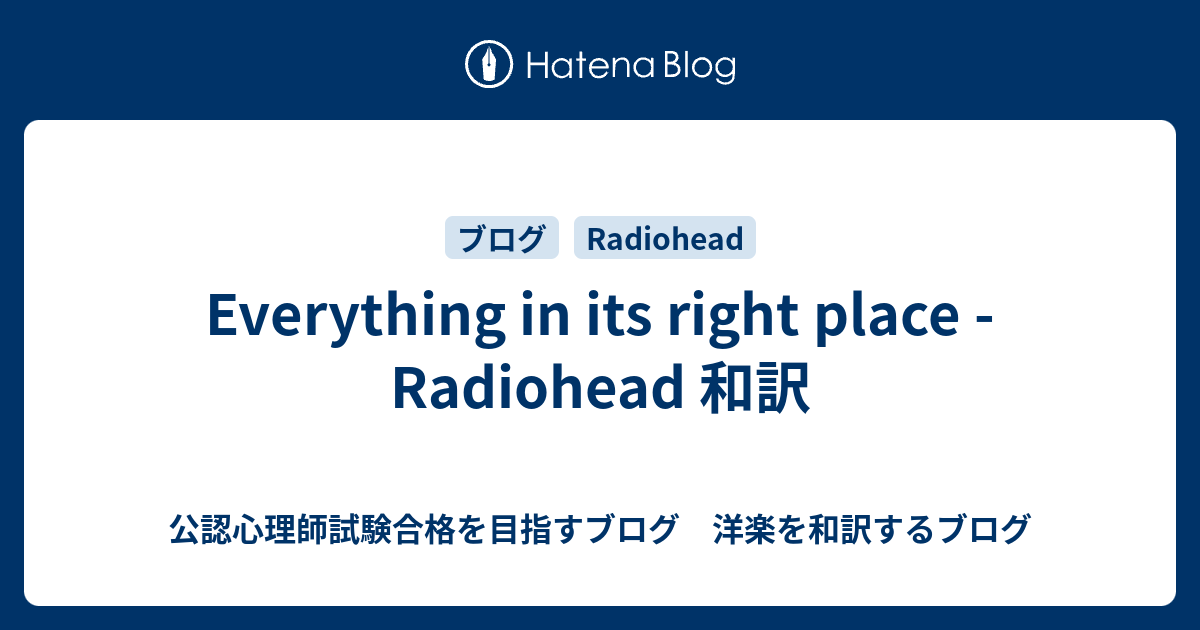 Hatena Blog

ブログ Radiohead

Everything in its right place - Radiohead 和訳

公認心理師試験合格を目指すブログ　洋楽を和訳するブログ